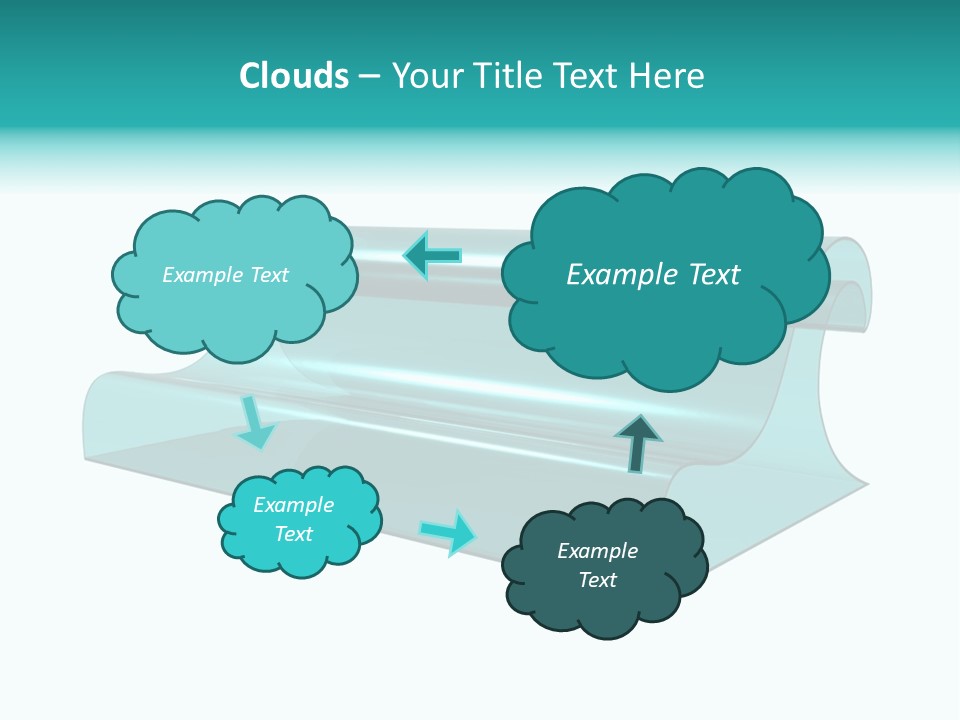 Clouds – Your Title Text Here

Example Text

Example Text

Example Text

Example Text